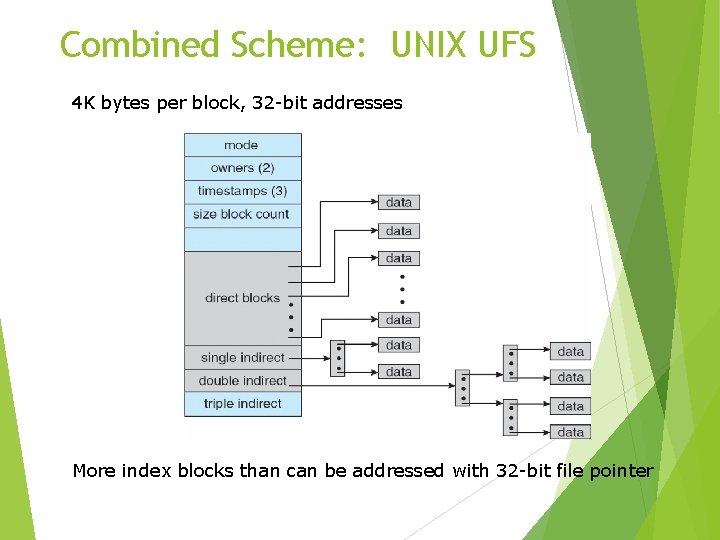 Combined Scheme: UNIX UFS

4K bytes per block, 32-bit addresses

mode
owners (2)
timestamps (3)
size block count

direct blocks
single indirect
double indirect
triple indirect

data
data
data
data
data
data
data
data
data
data

More index blocks than can be addressed with 32-bit file pointer